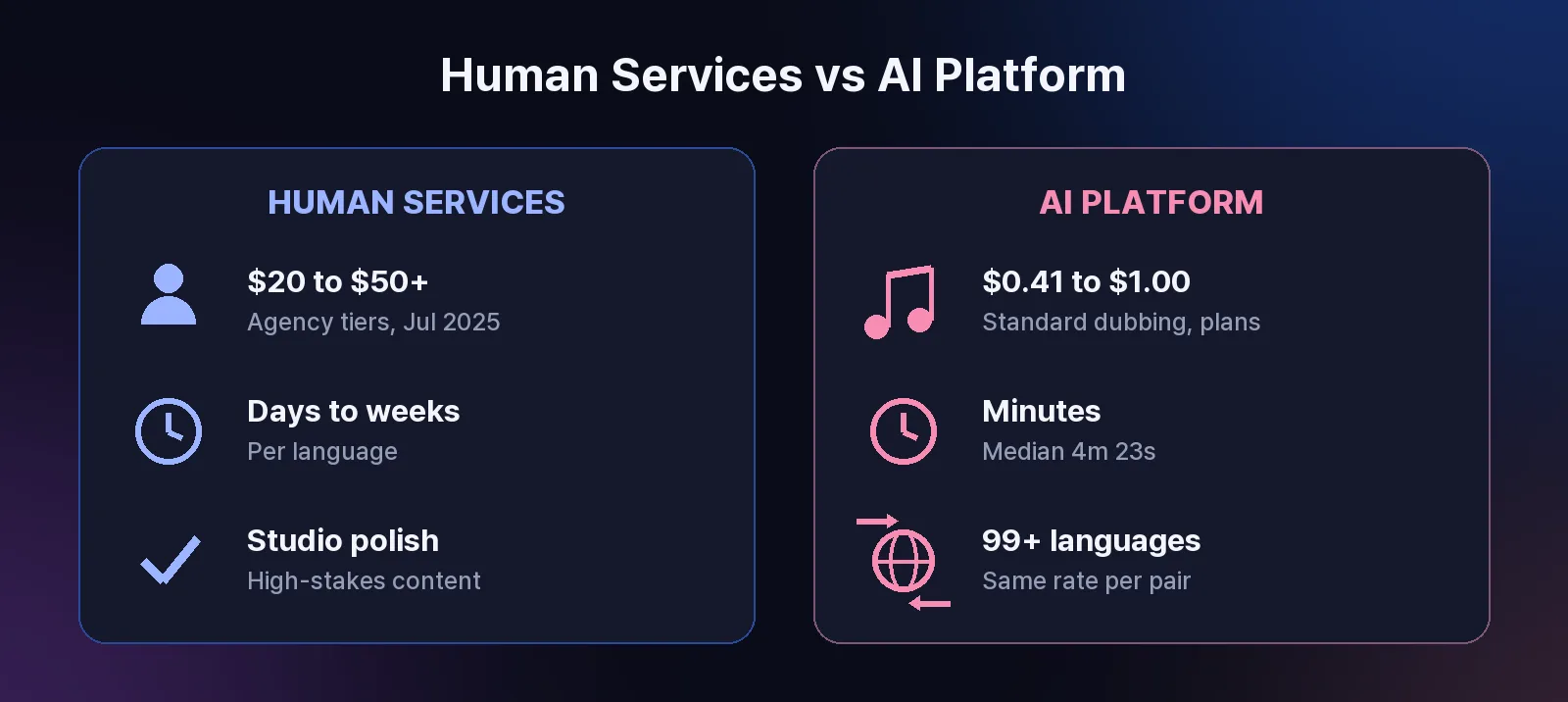 Human Services vs AI Platform

HUMAN SERVICES

\$20 to \$50+
Agency tiers, Jul 2025

Days to weeks
Per language

Studio polish
High-stakes content

AI PLATFORM

\$0.41 to \$1.00
Standard dubbing, plans

Minutes
Median 4m 23s

99+ languages
Same rate per pair